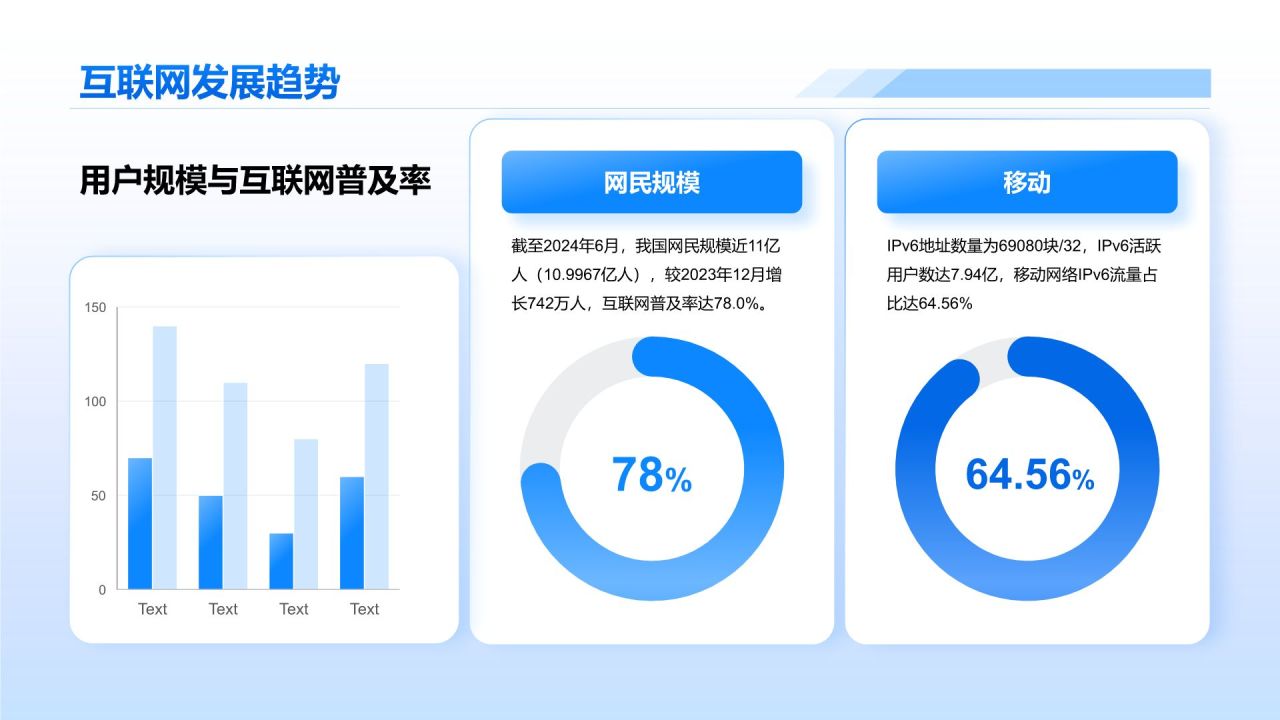 互联网发展趋势

用户规模与互联网普及率

150
100
50
0
Text Text Text Text

网民规模

截至2024年6月，我国网民规模近11亿人（10.9967亿人），较2023年12月增长742万人，互联网普及率达78.0%。

78%

移动

IPv6地址数量为69080块/32，IPv6活跃用户数达7.94亿，移动网络IPv6流量占比达64.56%

64.56%